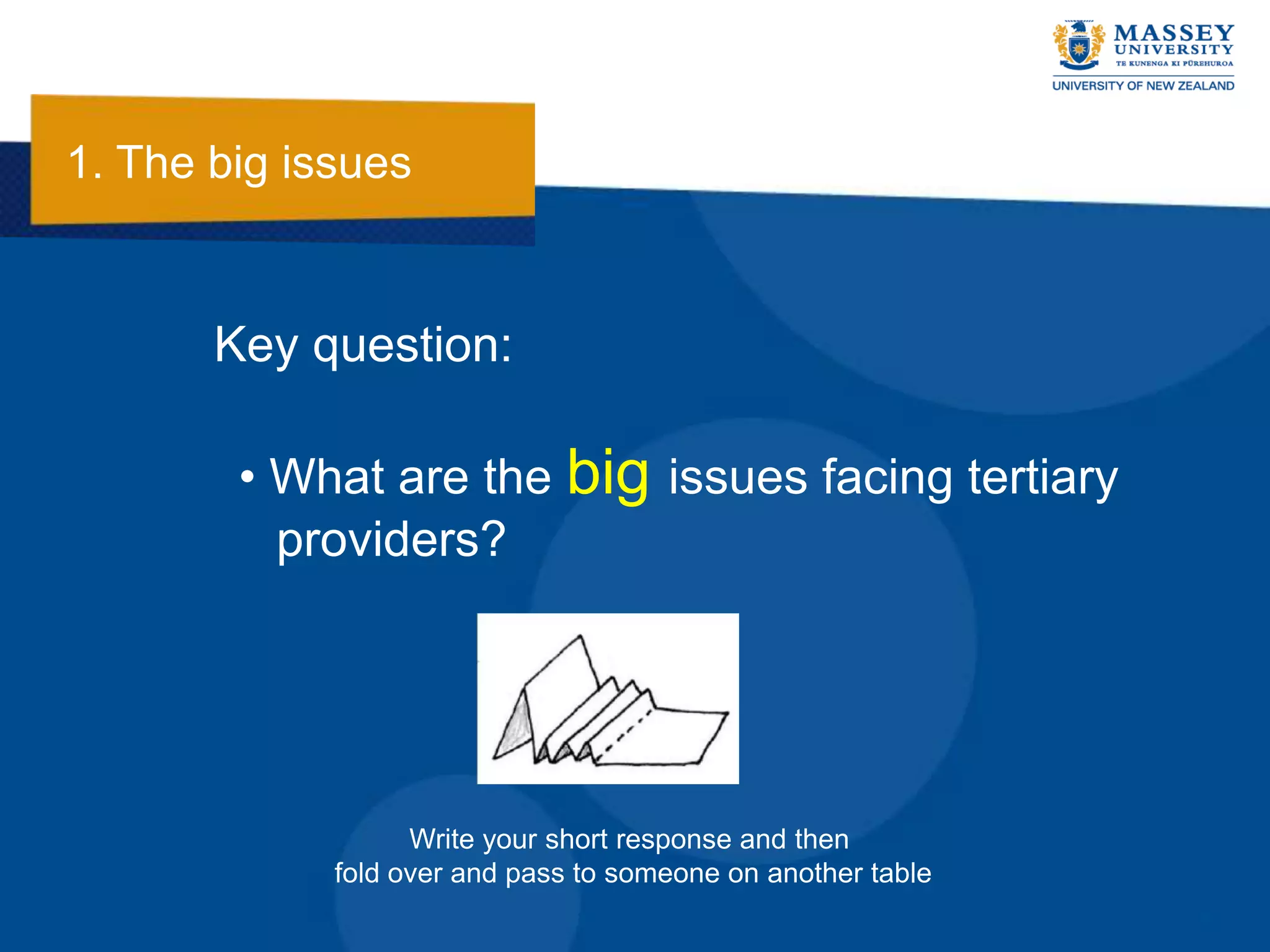 MASSEY UNIVERSITY
TE KUNENGA KI PŪREHUROA
UNIVERSITY OF NEW ZEALAND

1. The big issues

Key question:

• What are the big issues facing tertiary providers?

Write your short response and then
fold over and pass to someone on another table